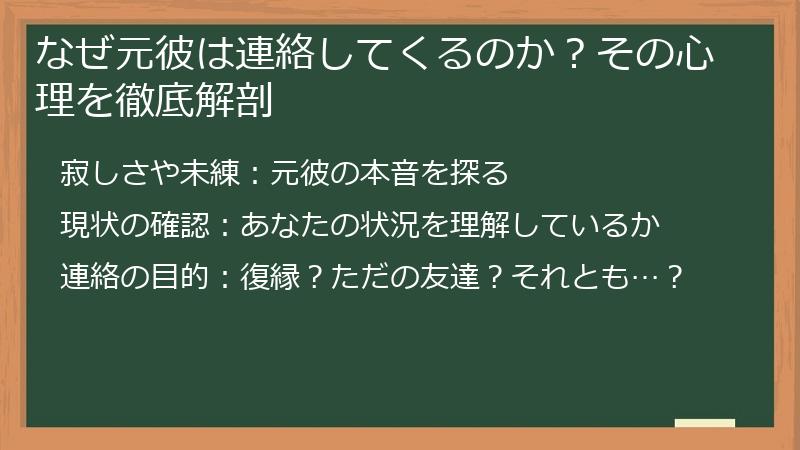 なぜ元彼は連絡してくるのか？その心理を徹底解剖

寂しさや未練：元彼の本音を探る

現状の確認：あなたの状況を理解しているか

連絡の目的：復縁？ただの友達？それとも…？